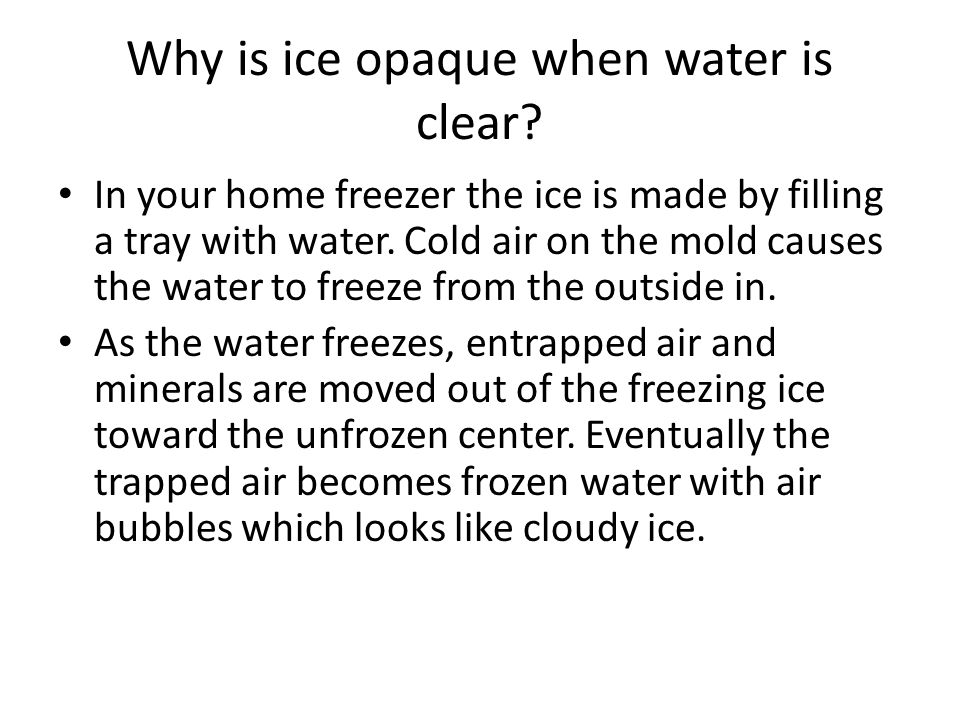 Why is ice opaque when water is clear?

• In your home freezer the ice is made by filling a tray with water. Cold air on the mold causes the water to freeze from the outside in.

• As the water freezes, entrapped air and minerals are moved out of the freezing ice toward the unfrozen center. Eventually the trapped air becomes frozen water with air bubbles which looks like cloudy ice.